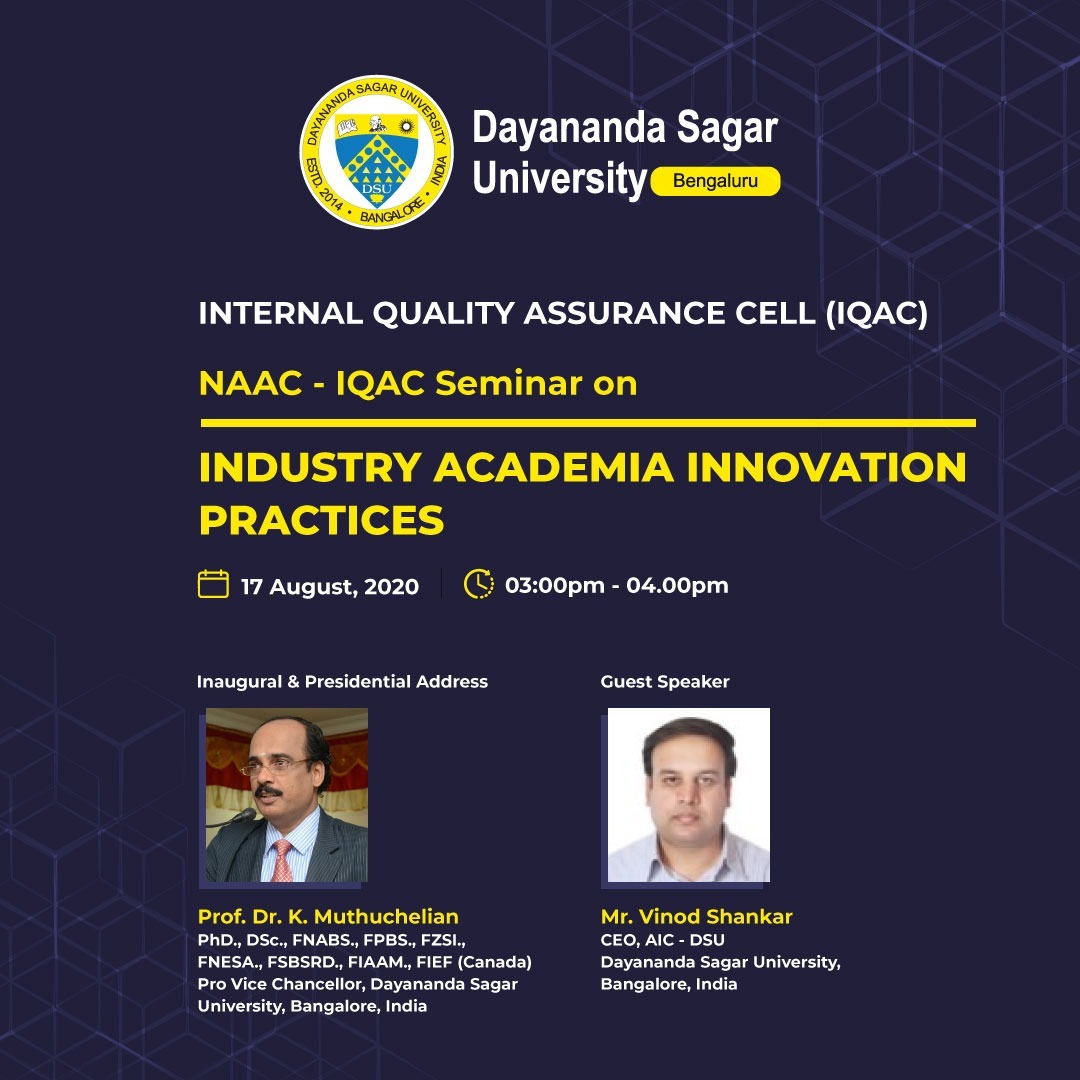 DAYANANDA SAGAR UNIVERSITY
ESTD. 2014 • BANGALORE • INDIA
DSU

Dayananda Sagar University Bengaluru

INTERNAL QUALITY ASSURANCE CELL (IQAC)

NAAC - IQAC Seminar on

INDUSTRY ACADEMIA INNOVATION PRACTICES

17 August, 2020 03:00pm - 04.00pm

Inaugural & Presidential Address

Prof. Dr. K. Muthuchelian
PhD., DSc., FNABS., FPBS., FZSI., FNESA., FSBSRD., FIAAM., FIEF (Canada)
Pro Vice Chancellor, Dayananda Sagar University, Bangalore, India

Guest Speaker

Mr. Vinod Shankar
CEO, AIC - DSU
Dayananda Sagar University, Bangalore, India